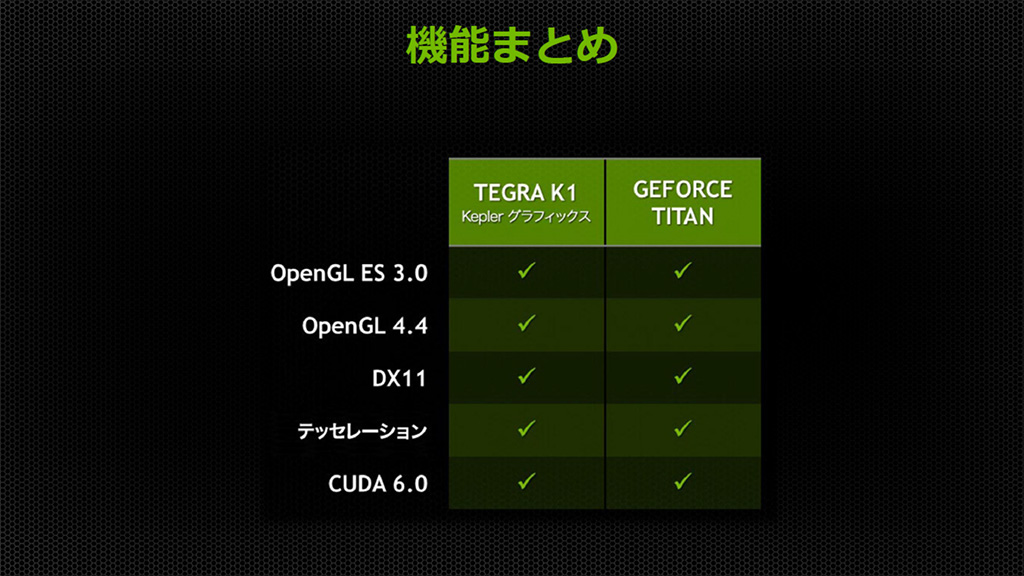 機能まとめ

| | TEGRA K1 Kepler グラフィックス | GEFORCE TITAN |
|---|---|---|
| OpenGL ES 3.0 | ✓ | ✓ |
| OpenGL 4.4 | ✓ | ✓ |
| DX11 | ✓ | ✓ |
| テッセレーション | ✓ | ✓ |
| CUDA 6.0 | ✓ | ✓ |